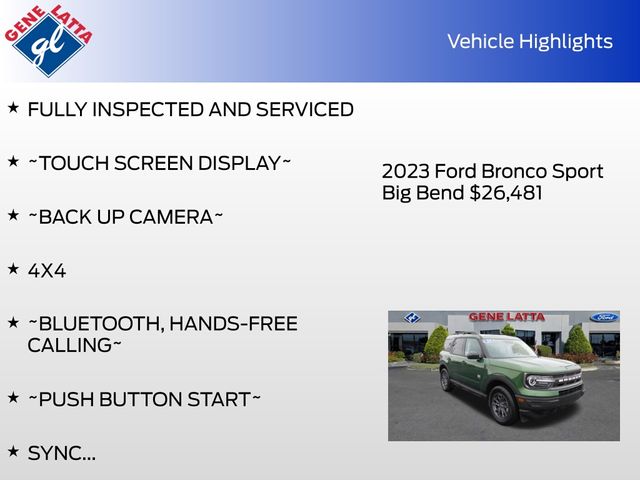 GENE LATTA
gl

Vehicle Highlights

★ FULLY INSPECTED AND SERVICED

★ ~TOUCH SCREEN DISPLAY~

★ ~BACK UP CAMERA~

★ 4X4

★ ~BLUETOOTH, HANDS-FREE CALLING~

★ ~PUSH BUTTON START~

★ SYNC...

2023 Ford Bronco Sport Big Bend $26,481

GENE LATTA
Ford